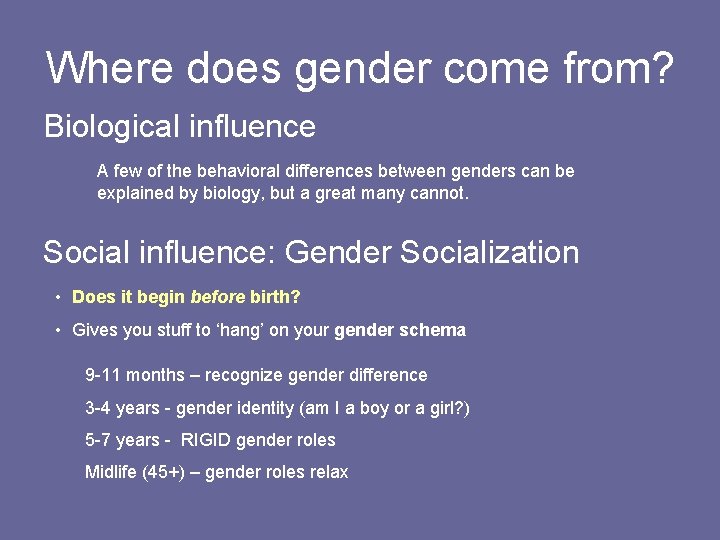 Where does gender come from?

Biological influence

A few of the behavioral differences between genders can be explained by biology, but a great many cannot.

Social influence: Gender Socialization

• Does it begin before birth?

• Gives you stuff to 'hang' on your gender schema

9-11 months – recognize gender difference

3-4 years - gender identity (am I a boy or a girl?)

5-7 years - RIGID gender roles

Midlife (45+) – gender roles relax